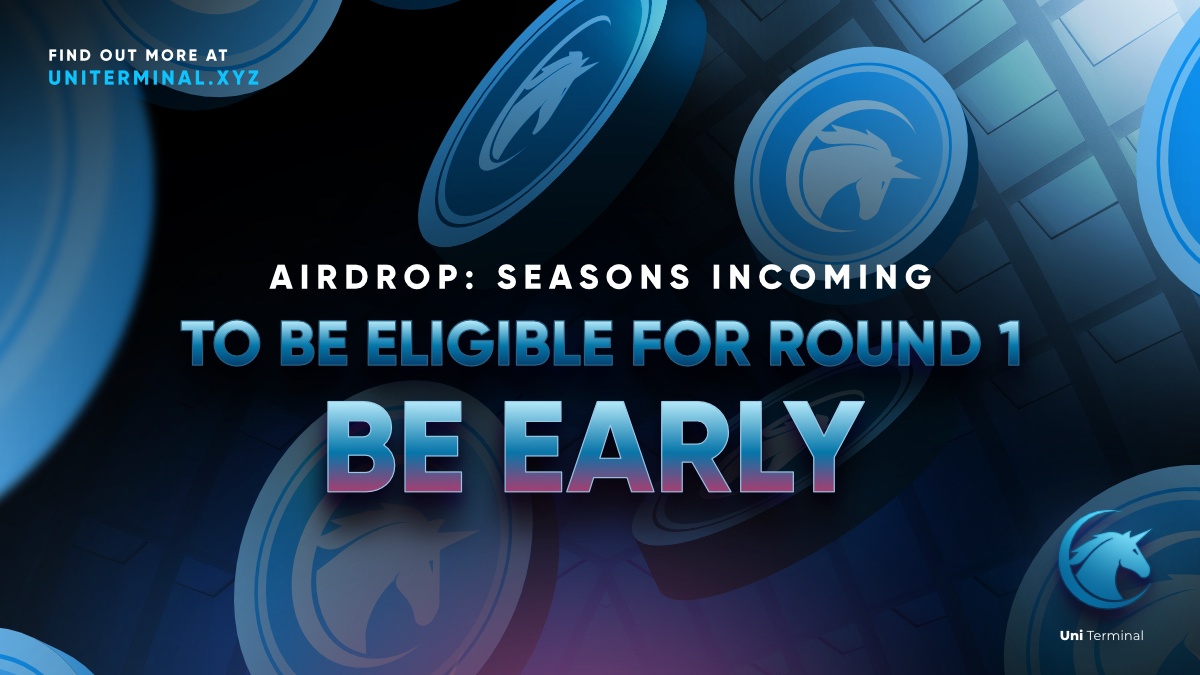 FIND OUT MORE AT
UNITERMINAL.XYZ

AIRDROP: SEASONS INCOMING

TO BE ELIGIBLE FOR ROUND 1

BE EARLY

Uni Terminal